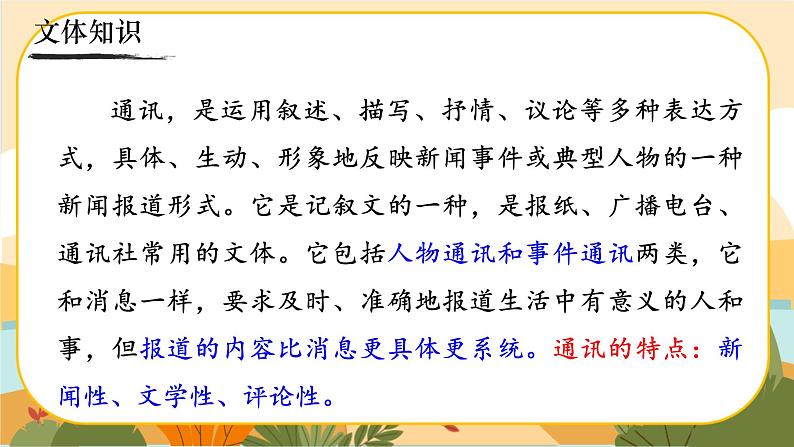 文体知识

通讯，是运用叙述、描写、抒情、议论等多种表达方式，具体、生动、形象地反映新闻事件或典型人物的一种新闻报道形式。它是记叙文的一种，是报纸、广播电台、通讯社常用的文体。它包括人物通讯和事件通讯两类，它和消息一样，要求及时、准确地报道生活中有意义的人和事，但报道的内容比消息更具体更系统。通讯的特点：新闻性、文学性、评论性。